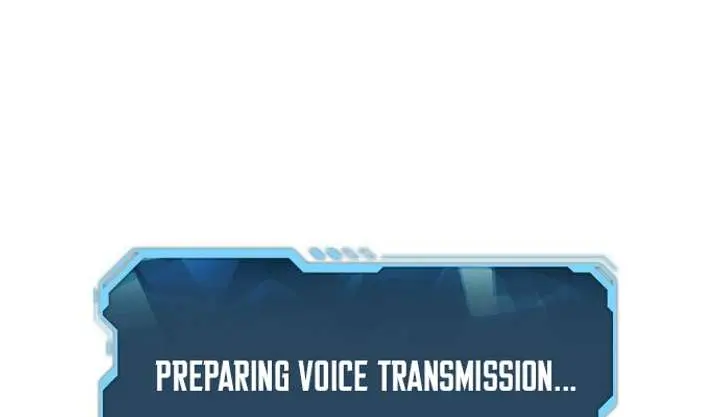 PREPARING VOICE TRANSMISSION...